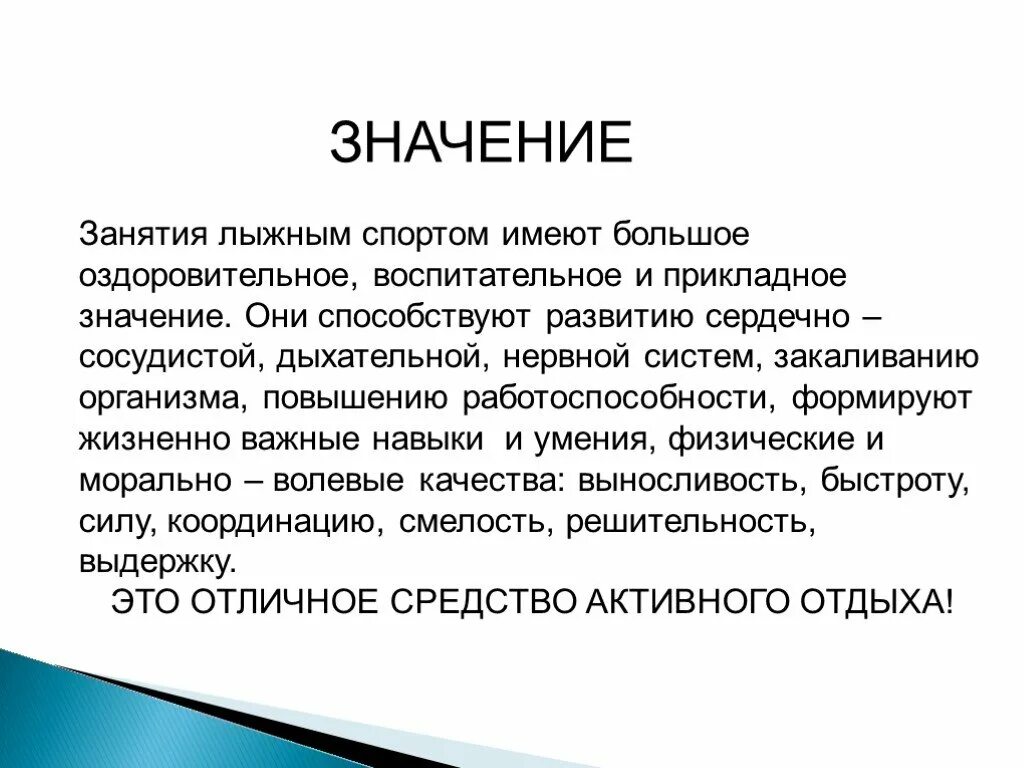 ЗНАЧЕНИЕ

Занятия лыжным спортом имеют большое оздоровительное, воспитательное и прикладное значение. Они способствуют развитию сердечно – сосудистой, дыхательной, нервной систем, закаливанию организма, повышению работоспособности, формируют жизненно важные навыки и умения, физические и морально – волевые качества: выносливость, быстроту, силу, координацию, смелость, решительность, выдержку.

ЭТО ОТЛИЧНОЕ СРЕДСТВО АКТИВНОГО ОТДЫХА!